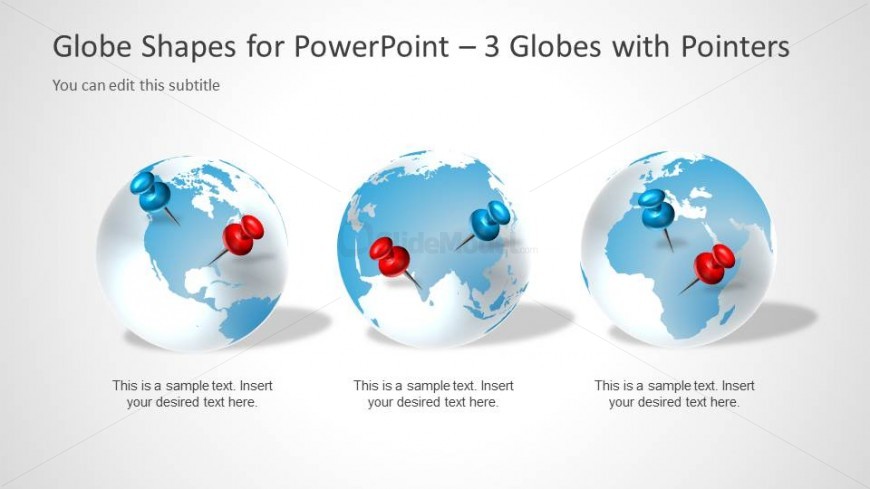 Globe Shapes for PowerPoint – 3 Globes with Pointers

You can edit this subtitle

SlideModel.com

This is a sample text. Insert your desired text here.

This is a sample text. Insert your desired text here.

This is a sample text. Insert your desired text here.